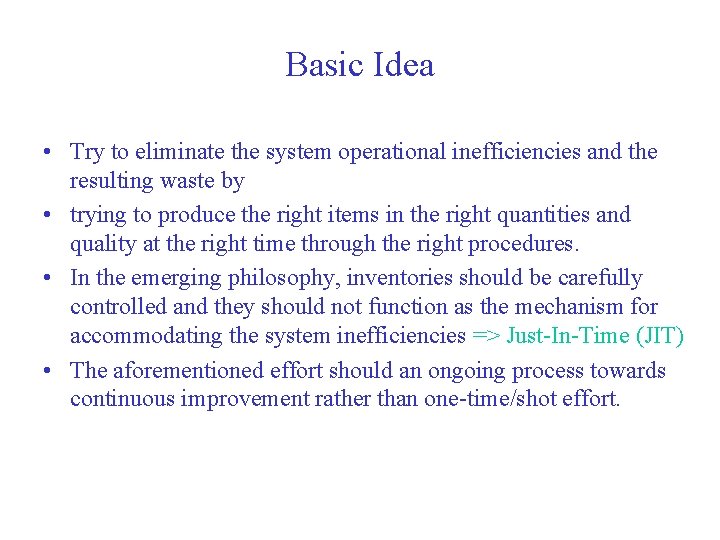 Basic Idea

• Try to eliminate the system operational inefficiencies and the resulting waste by

• trying to produce the right items in the right quantities and quality at the right time through the right procedures.

• In the emerging philosophy, inventories should be carefully controlled and they should not function as the mechanism for accommodating the system inefficiencies => Just-In-Time (JIT)

• The aforementioned effort should an ongoing process towards continuous improvement rather than one-time/shot effort.